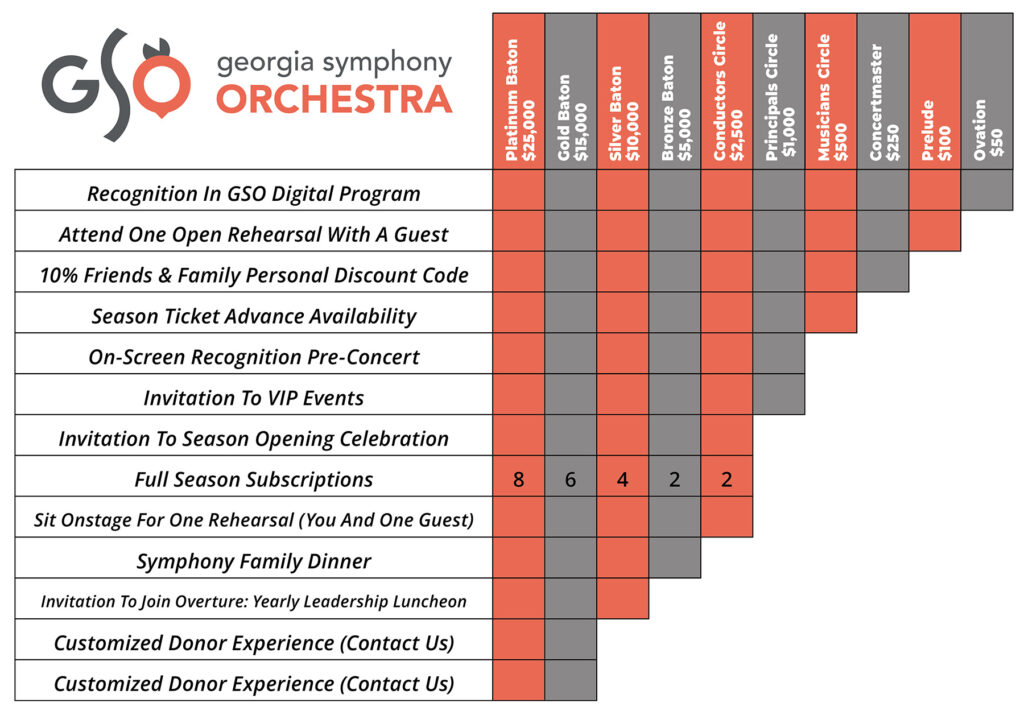 GSO georgia symphony ORCHESTRA

| | Platinum Baton $25,000 | Gold Baton $15,000 | Silver Baton $10,000 | Bronze Baton $5,000 | Conductors Circle $2,500 | Principals Circle $1,000 | Musicians Circle $500 | Concertmaster $250 | Prelude $100 | Ovation $50 |
|---|---|---|---|---|---|---|---|---|---|---|
| Recognition In GSO Digital Program | | | | | | | | | | |
| Attend One Open Rehearsal With A Guest | | | | | | | | | | |
| 10% Friends & Family Personal Discount Code | | | | | | | | | | |
| Season Ticket Advance Availability | | | | | | | | | | |
| On-Screen Recognition Pre-Concert | | | | | | | | | | |
| Invitation To VIP Events | | | | | | | | | | |
| Invitation To Season Opening Celebration | | | | | | | | | | |
| Full Season Subscriptions | 8 | 6 | 4 | 2 | 2 | | | | | |
| Sit Onstage For One Rehearsal (You And One Guest) | | | | | | | | | | |
| Symphony Family Dinner | | | | | | | | | | |
| Invitation To Join Overture: Yearly Leadership Luncheon | | | | | | | | | | |
| Customized Donor Experience (Contact Us) | | | | | | | | | | |
| Customized Donor Experience (Contact Us) | | | | | | | | | | |